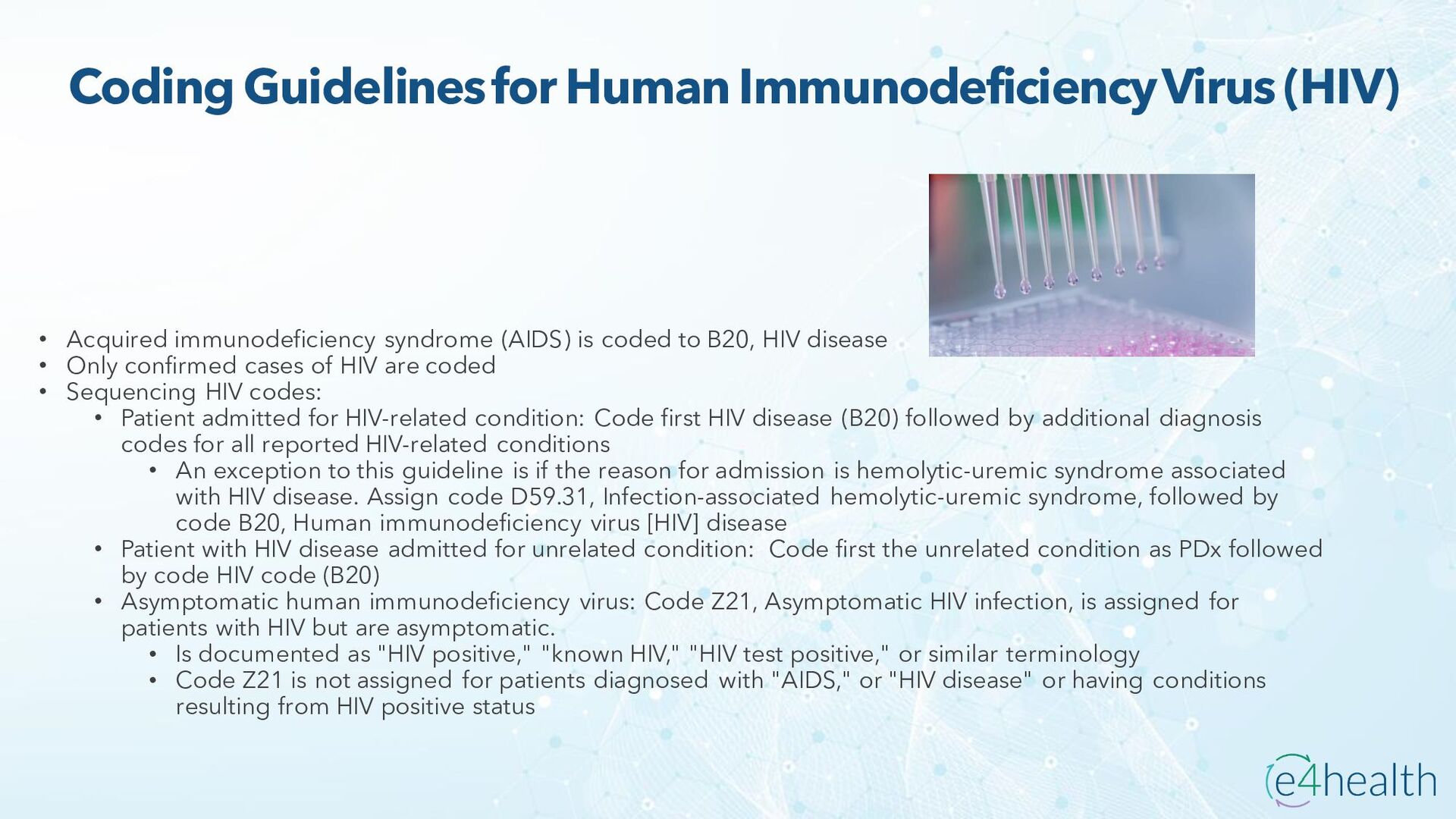 Coding Guidelines for Human Immunodeficiency Virus (HIV)

• Acquired immunodeficiency syndrome (AIDS) is coded to B20, HIV disease
• Only confirmed cases of HIV are coded
• Sequencing HIV codes:
  • Patient admitted for HIV-related condition: Code first HIV disease (B20) followed by additional diagnosis codes for all reported HIV-related conditions
    • An exception to this guideline is if the reason for admission is hemolytic-uremic syndrome associated with HIV disease. Assign code D59.31, Infection-associated hemolytic-uremic syndrome, followed by code B20, Human immunodeficiency virus [HIV] disease
  • Patient with HIV disease admitted for unrelated condition: Code first the unrelated condition as PDx followed by code HIV code (B20)
  • Asymptomatic human immunodeficiency virus: Code Z21, Asymptomatic HIV infection, is assigned for patients with HIV but are asymptomatic.
    • Is documented as "HIV positive," "known HIV," "HIV test positive," or similar terminology
    • Code Z21 is not assigned for patients diagnosed with "AIDS," or "HIV disease" or having conditions resulting from HIV positive status

e4health